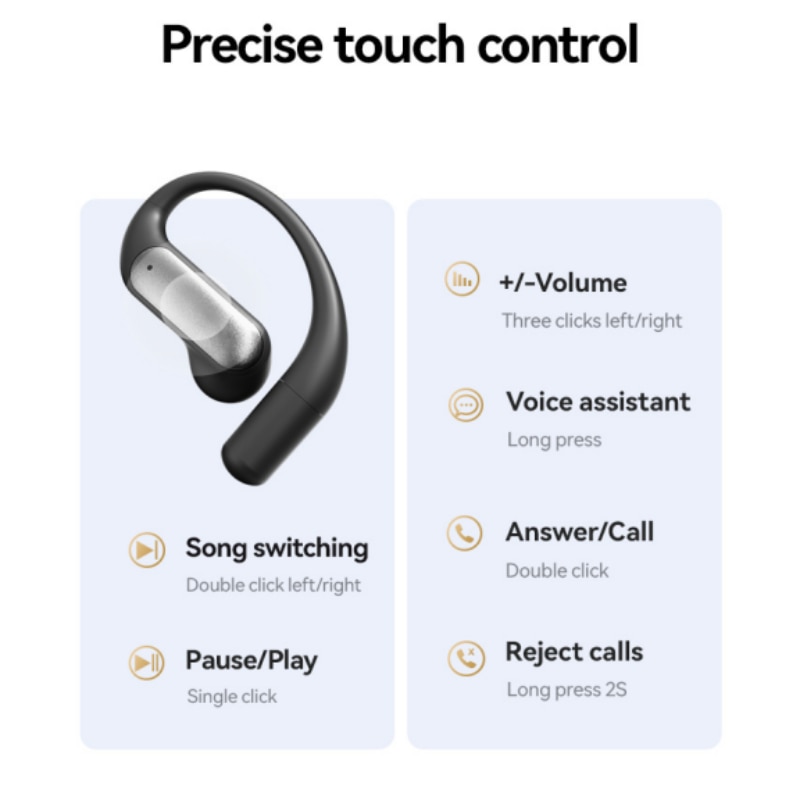 Precise touch control

Song switching
Double click left/right

Pause/Play
Single click

+/-Volume
Three clicks left/right

Voice assistant
Long press

Answer/Call
Double click

Reject calls
Long press 2S